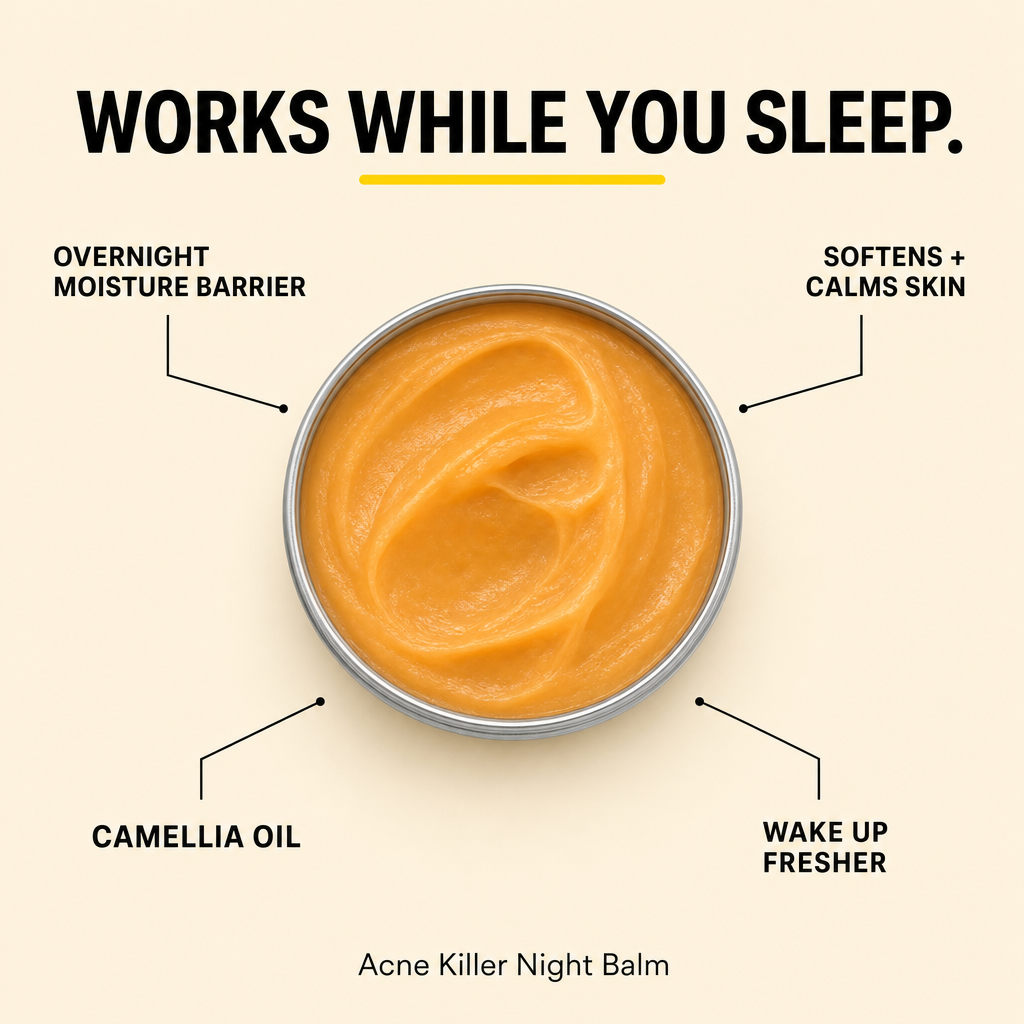 WORKS WHILE YOU SLEEP.

OVERNIGHT MOISTURE BARRIER

SOFTENS + CALMS SKIN

CAMELLIA OIL

WAKE UP FRESHER

Acne Killer Night Balm